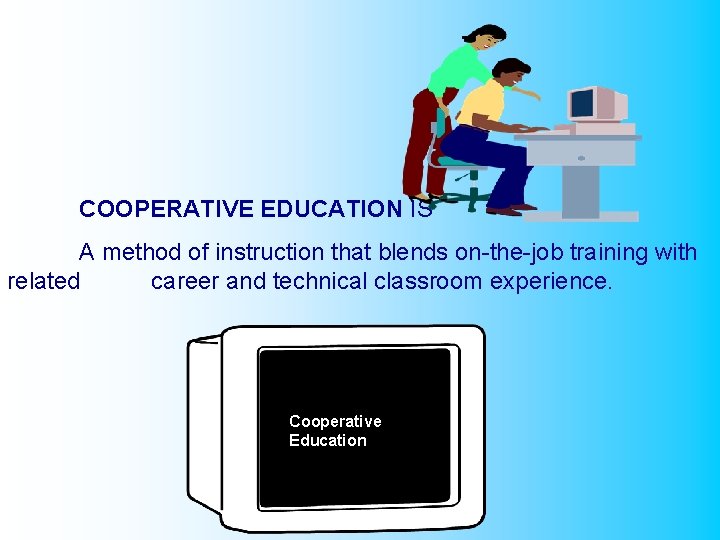 COOPERATIVE EDUCATION IS

A method of instruction that blends on-the-job training with related career and technical classroom experience.

Cooperative Education